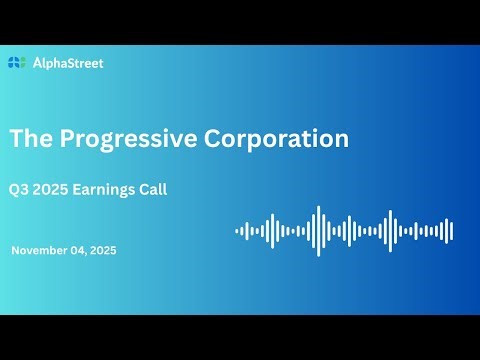 AlphaStreet

The Progressive Corporation

Q3 2025 Earnings Call

November 04, 2025